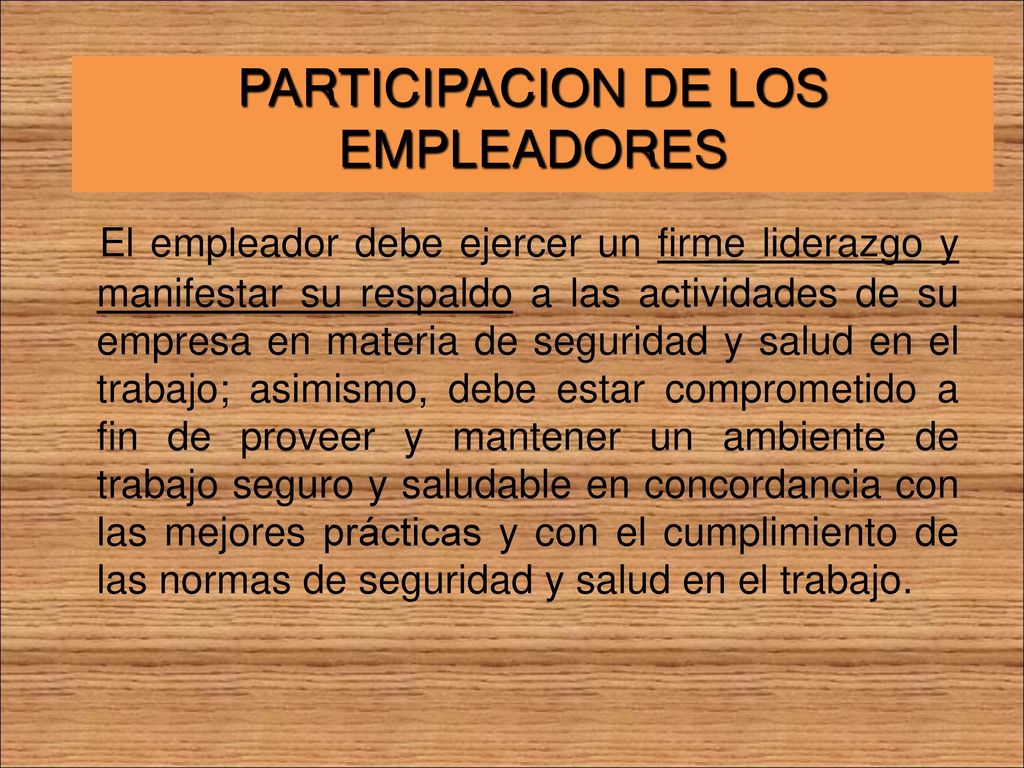 PARTICIPACION DE LOS EMPLEADORES

El empleador debe ejercer un firme liderazgo y manifestar su respaldo a las actividades de su empresa en materia de seguridad y salud en el trabajo; asimismo, debe estar comprometido a fin de proveer y mantener un ambiente de trabajo seguro y saludable en concordancia con las mejores prácticas y con el cumplimiento de las normas de seguridad y salud en el trabajo.